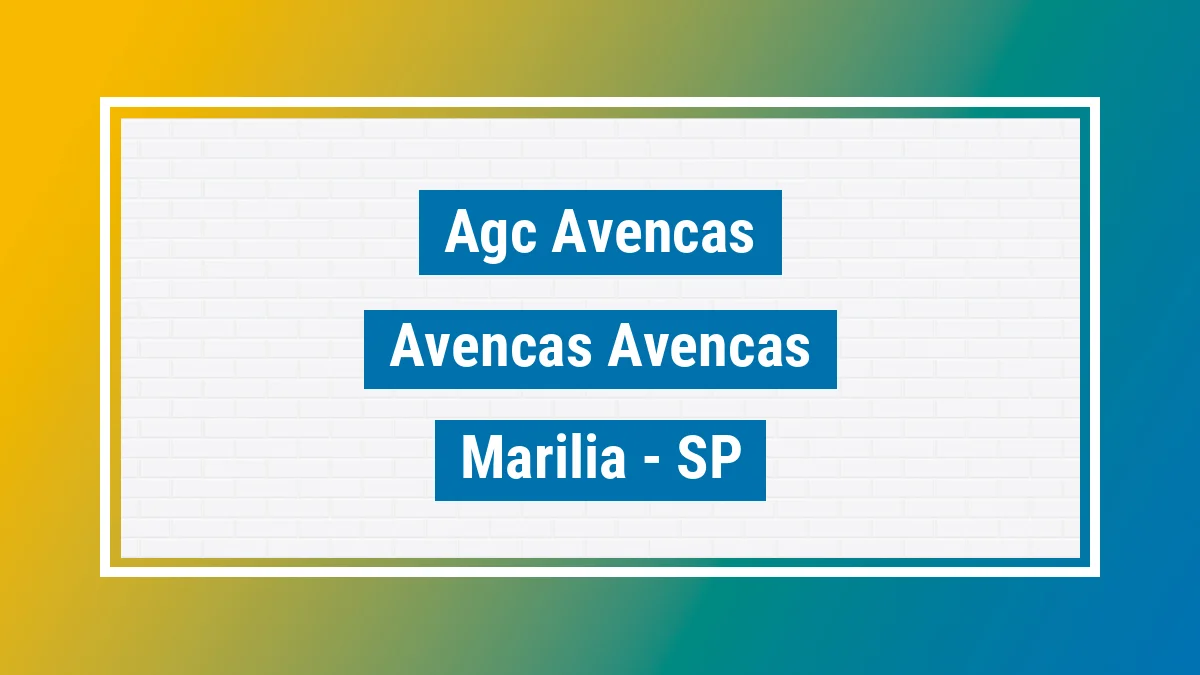 Agc Avencas

Avencas Avencas

Marilia - SP